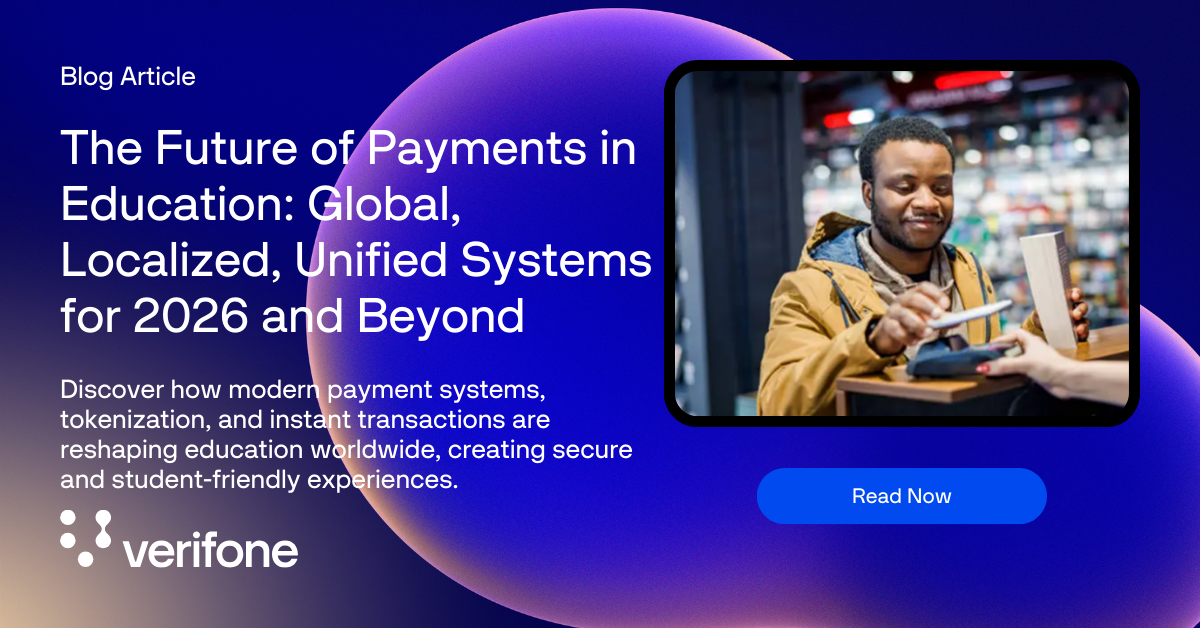 Blog Article

The Future of Payments in Education: Global, Localized, Unified Systems for 2026 and Beyond

Discover how modern payment systems, tokenization, and instant transactions are reshaping education worldwide, creating secure and student-friendly experiences.

verifone

Read Now